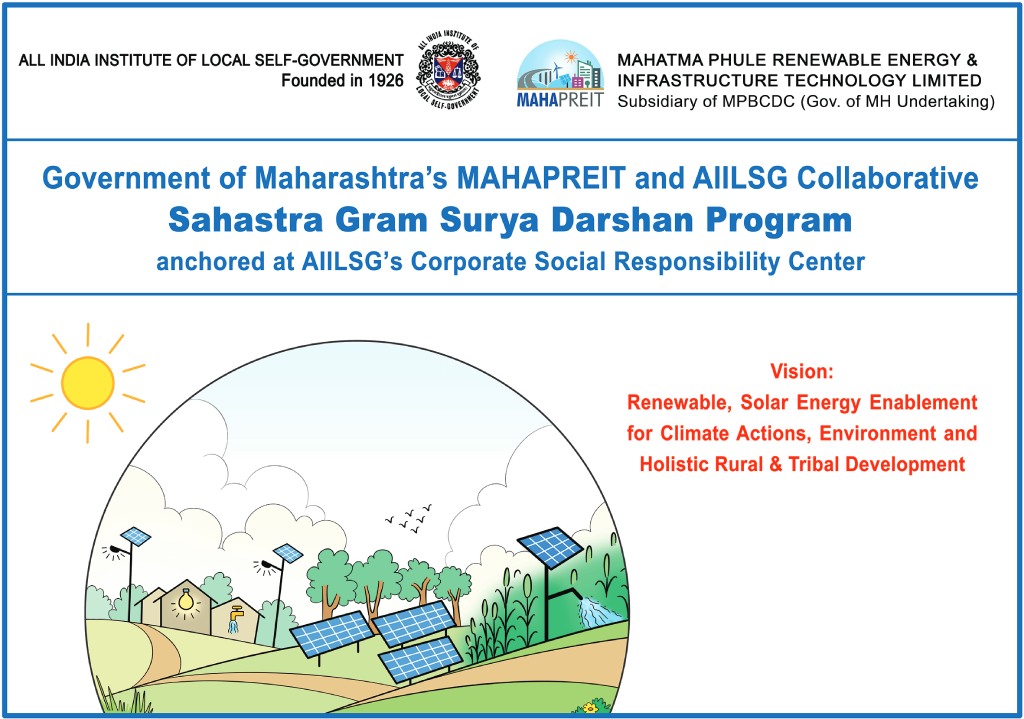 ALL INDIA INSTITUTE OF LOCAL SELF-GOVERNMENT
Founded in 1926

ALL INDIA INSTITUTE OF LOCAL SELF-GOVERNMENT

MAHAPREIT

MAHATMA PHULE RENEWABLE ENERGY & INFRASTRUCTURE TECHNOLOGY LIMITED
Subsidiary of MPBCDC (Gov. of MH Undertaking)

Government of Maharashtra's MAHAPREIT and AIILSG Collaborative
Sahastra Gram Surya Darshan Program
anchored at AIILSG's Corporate Social Responsibility Center

Vision:
Renewable, Solar Energy Enablement for Climate Actions, Environment and Holistic Rural & Tribal Development